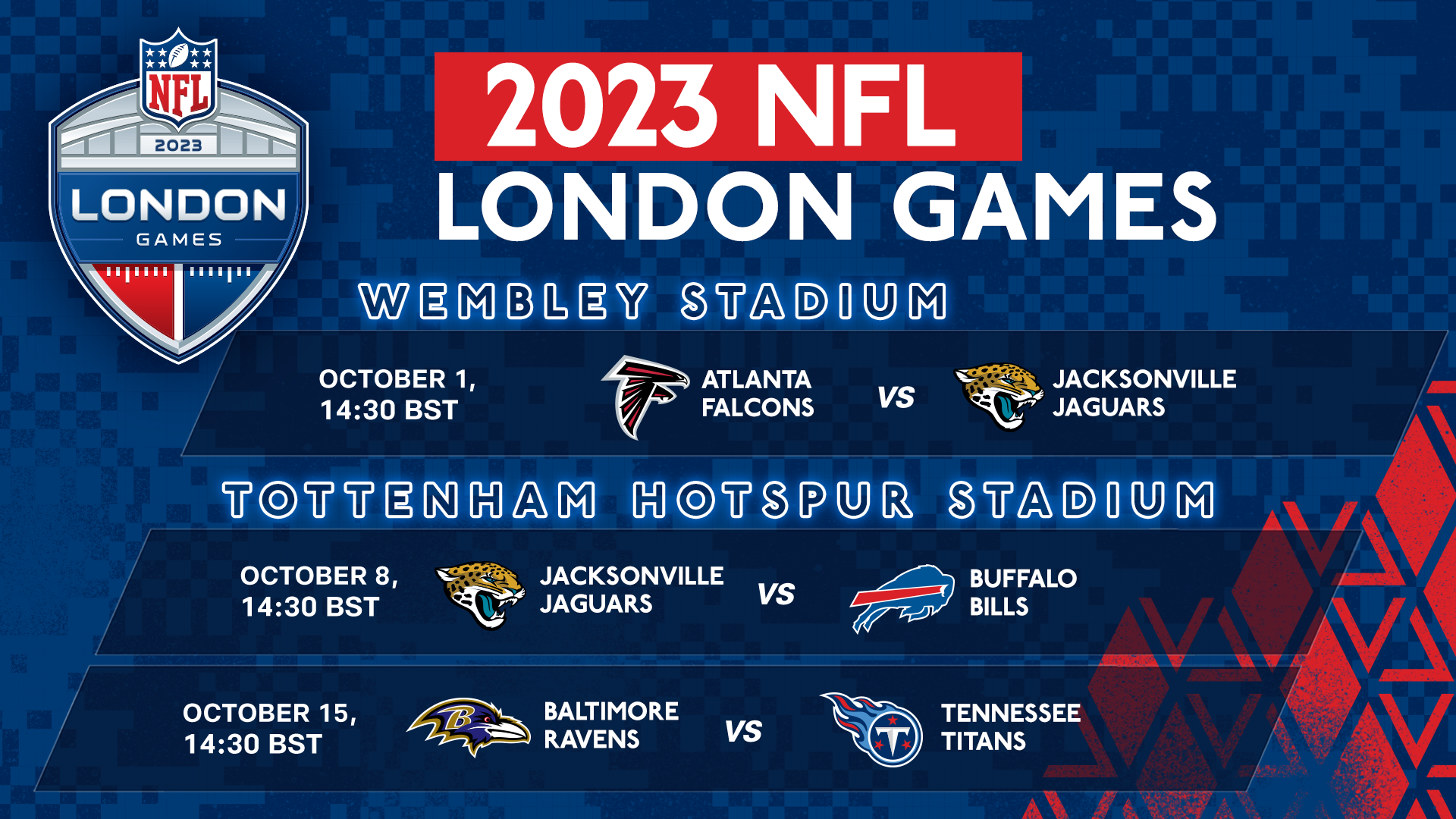 NFL
2023
LONDON
GAMES

2023 NFL
LONDON GAMES

WEMBLEY STADIUM

OCTOBER 1,
14:30 BST

ATLANTA
FALCONS

VS

JACKSONVILLE
JAGUARS

TOTTENHAM HOTSPUR STADIUM

OCTOBER 8,
14:30 BST

JACKSONVILLE
JAGUARS

VS

BUFFALO
BILLS

OCTOBER 15,
14:30 BST

BALTIMORE
RAVENS

VS

TENNESSEE
TITANS